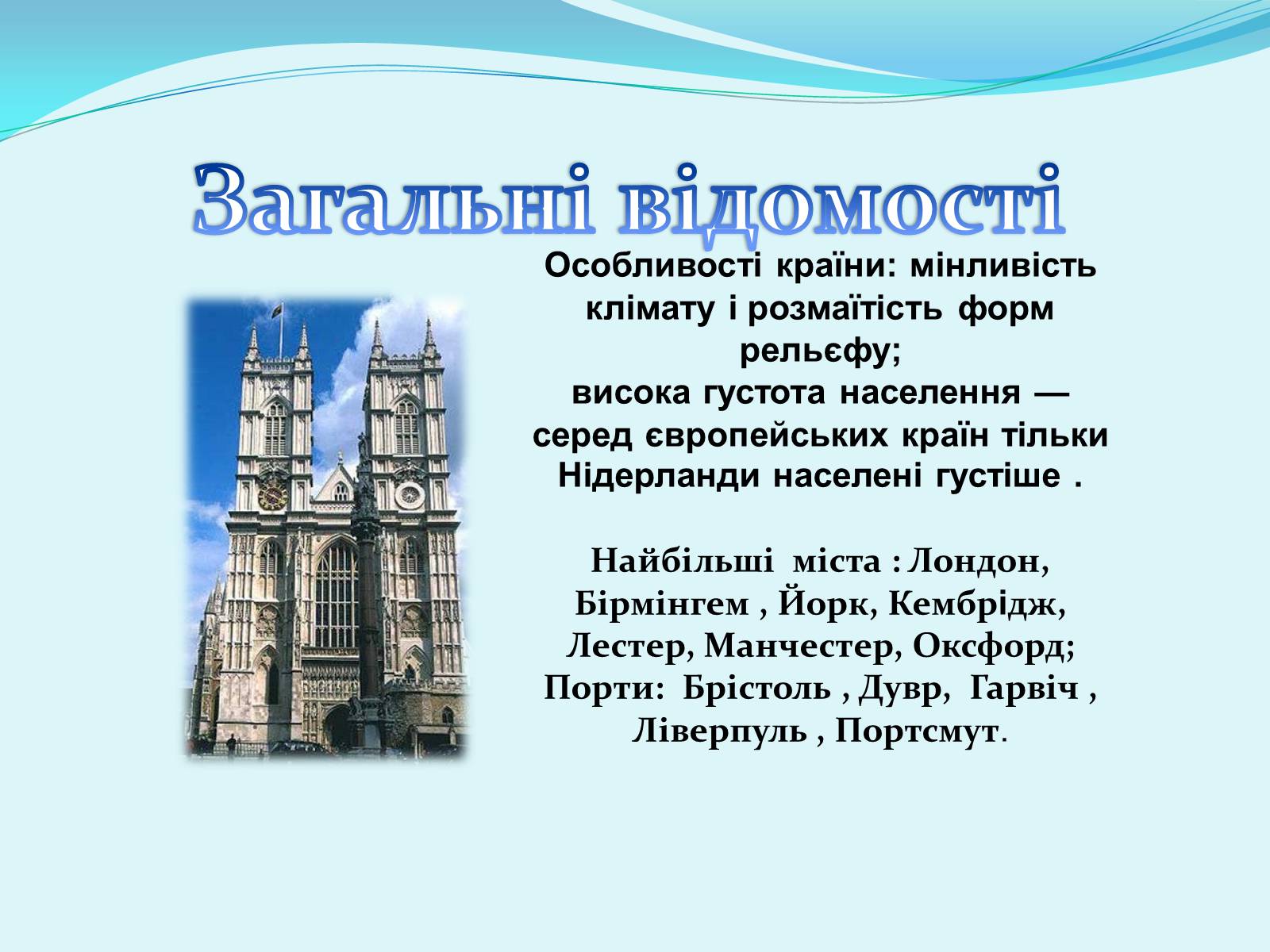 Загальні відомості

Особливості країни: мінливість клімату і розмаїтість форм рельєфу;
висока густота населення — серед європейських країн тільки Нідерланди населені густіше .

Найбільші міста : Лондон, Бірмінгем , Йорк, Кембрідж, Лестер, Манчестер, Оксфорд;
Порти: Брістоль , Дувр, Гарвіч , Ліверпуль , Портсмут.